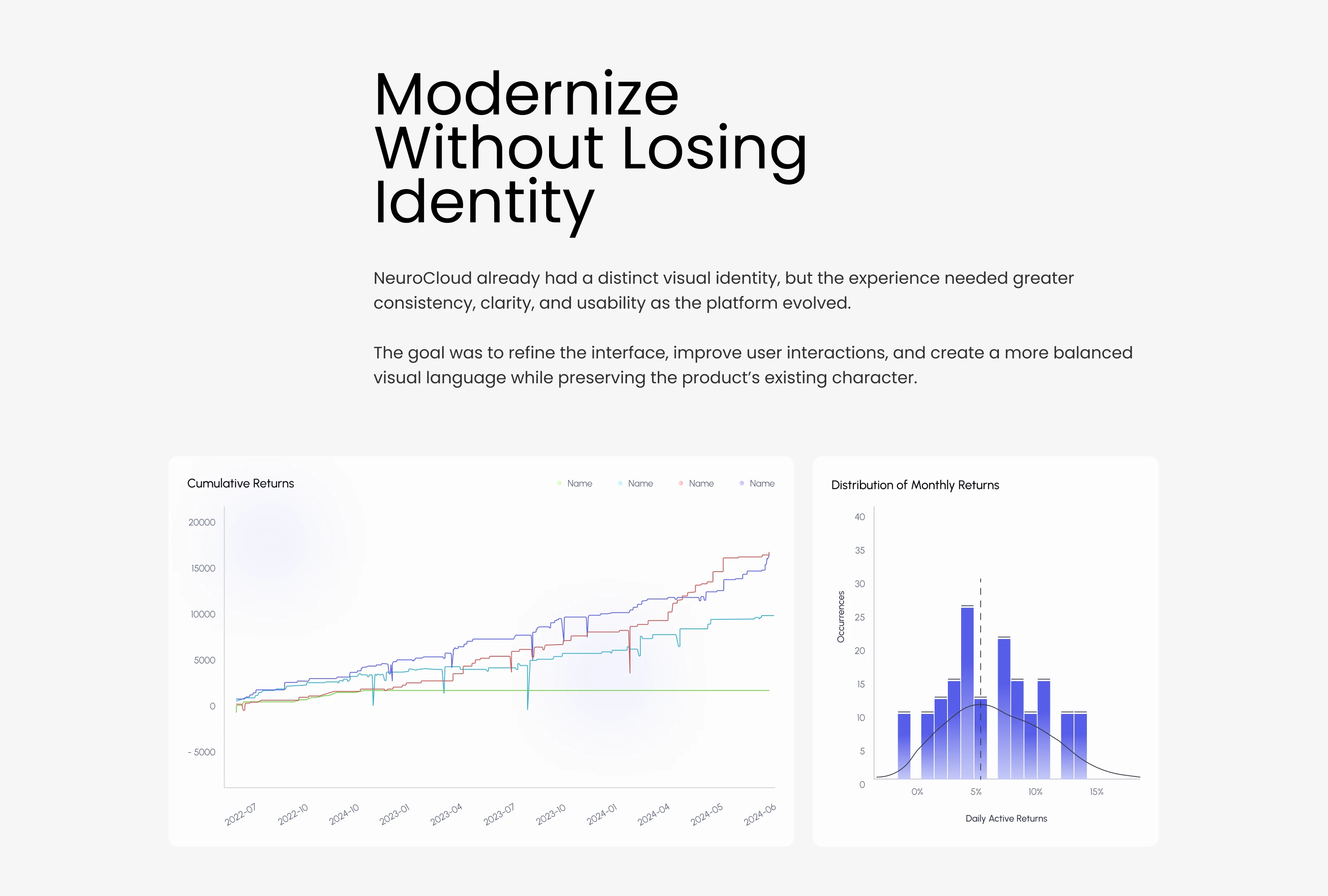 Modernize Without Losing Identity

NeuroCloud already had a distinct visual identity, but the experience needed greater consistency, clarity, and usability as the platform evolved.

The goal was to refine the interface, improve user interactions, and create a more balanced visual language while preserving the product's existing character.

Cumulative Returns

Name Name Name Name

20000
15000
10000
5000
0
- 5000

2022-07 2022-10 2024-10 2023-01 2023-04 2023-07 2023-10 2024-01 2024-04 2024-05 2024-06

Distribution of Monthly Returns

40
35
30
25
20
15
10
5
0

Occurrences

0% 5% 10% 15%

Daily Active Returns